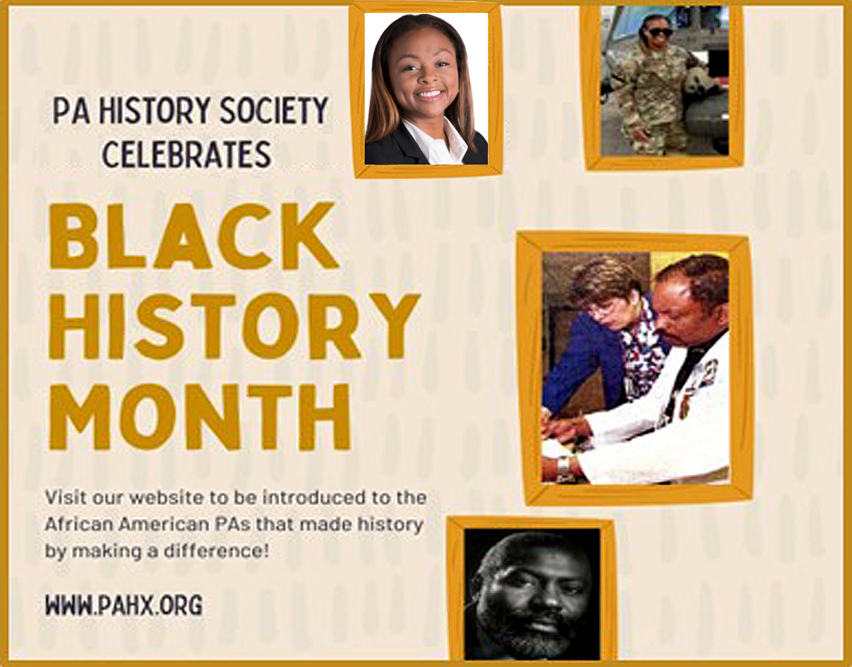 PA HISTORY SOCIETY CELEBRATES

BLACK HISTORY MONTH

Visit our website to be introduced to the African American PAs that made history by making a difference!

WWW.PAHX.ORG